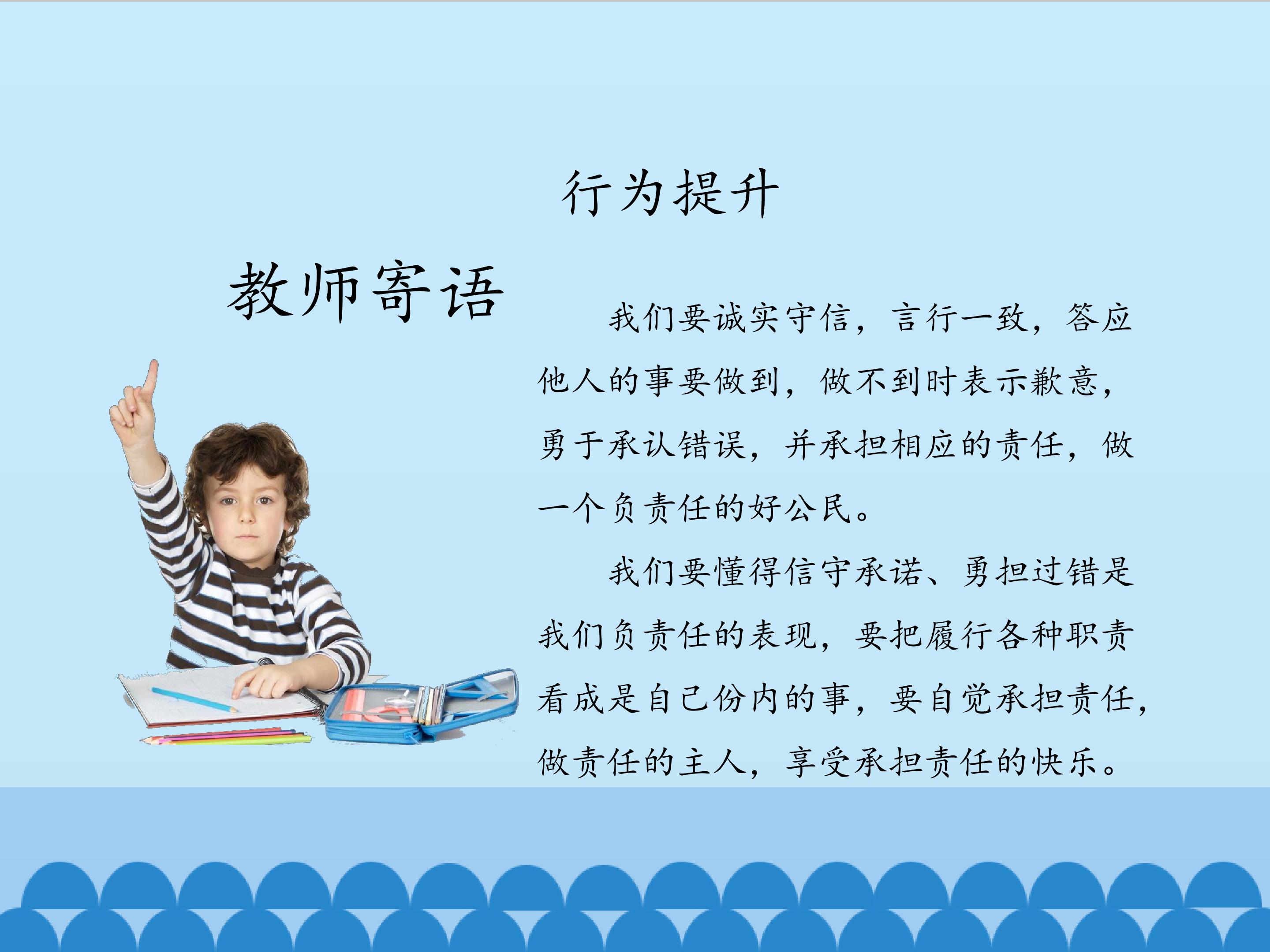 行为提升

教师寄语

我们要诚实守信，言行一致，答应他人的事要做到，做不到时表示歉意，勇于承认错误，并承担相应的责任，做一个负责任的好公民。

我们要懂得信守承诺、勇担过错是我们负责任的表现，要把履行各种职责看成是自己份内的事，要自觉承担责任，做责任的主人，享受承担责任的快乐。